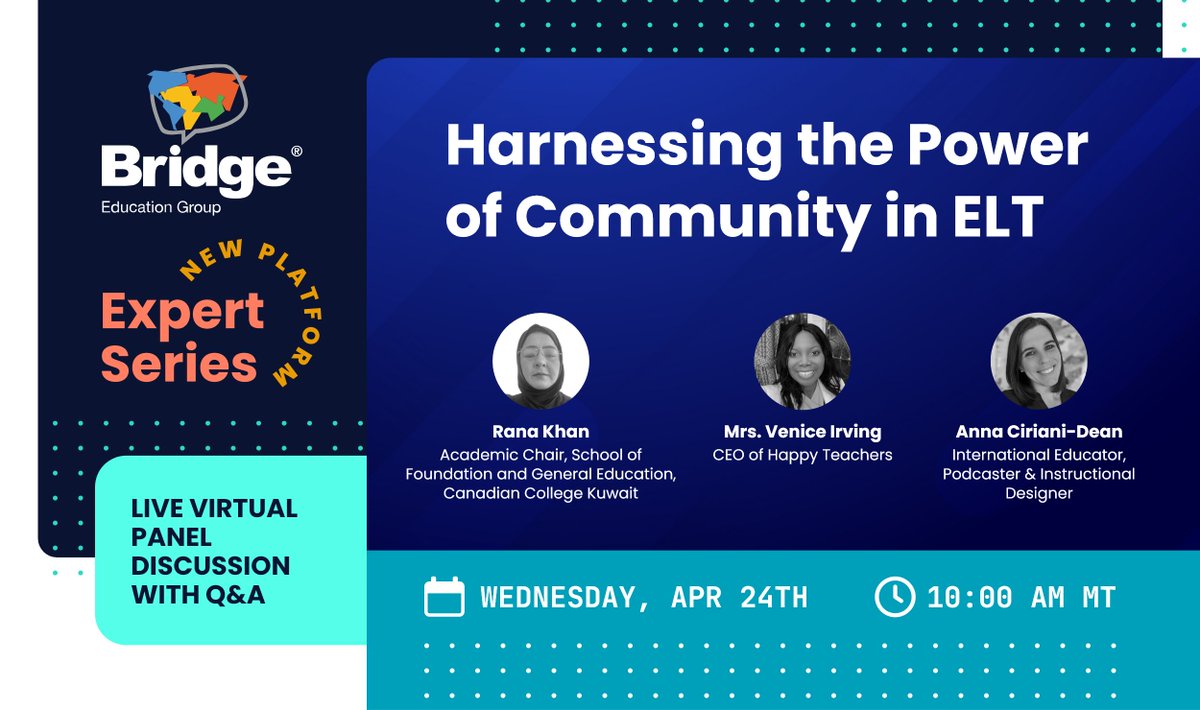 Bridge®
Education Group

NEW PLATFORM
Expert Series

LIVE VIRTUAL PANEL DISCUSSION WITH Q&A

Harnessing the Power of Community in ELT

Rana Khan
Academic Chair, School of Foundation and General Education, Canadian College Kuwait

Mrs. Venice Irving
CEO of Happy Teachers

Anna Ciriani-Dean
International Educator, Podcaster & Instructional Designer

WEDNESDAY, APR 24TH

10:00 AM MT